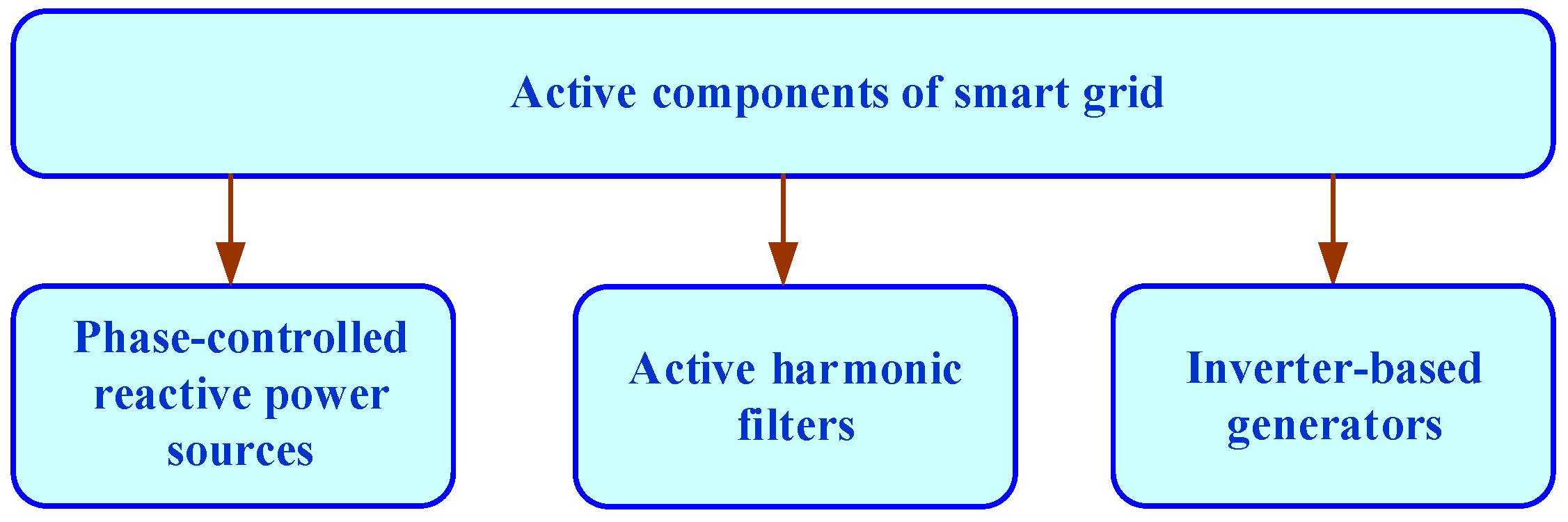 Active components of smart grid

Phase-controlled reactive power sources

Active harmonic filters

Inverter-based generators